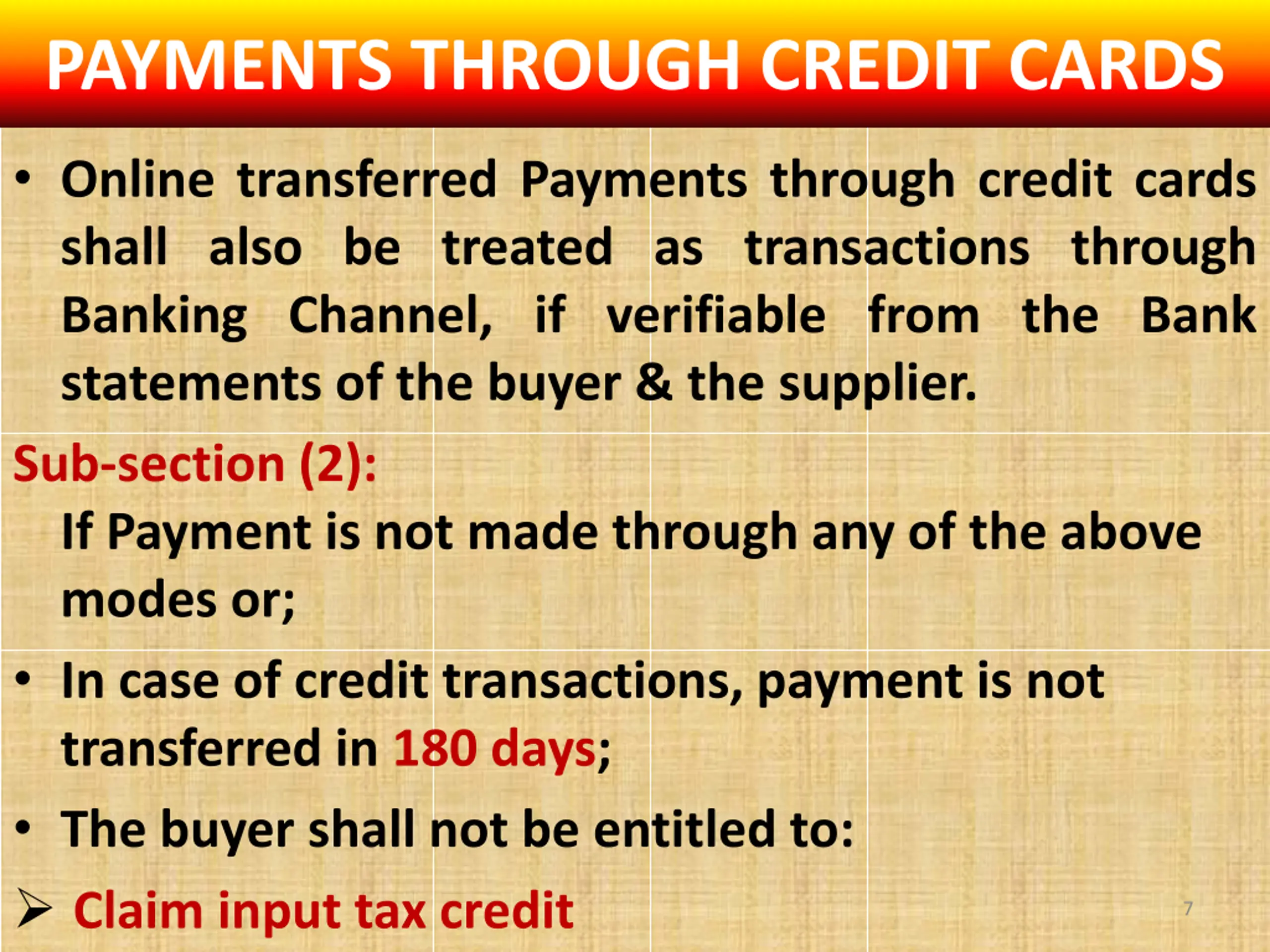 PAYMENTS THROUGH CREDIT CARDS

• Online transferred Payments through credit cards shall also be treated as transactions through Banking Channel, if verifiable from the Bank statements of the buyer & the supplier.

Sub-section (2):

If Payment is not made through any of the above modes or;

• In case of credit transactions, payment is not transferred in 180 days;

• The buyer shall not be entitled to:

➢ Claim input tax credit

7